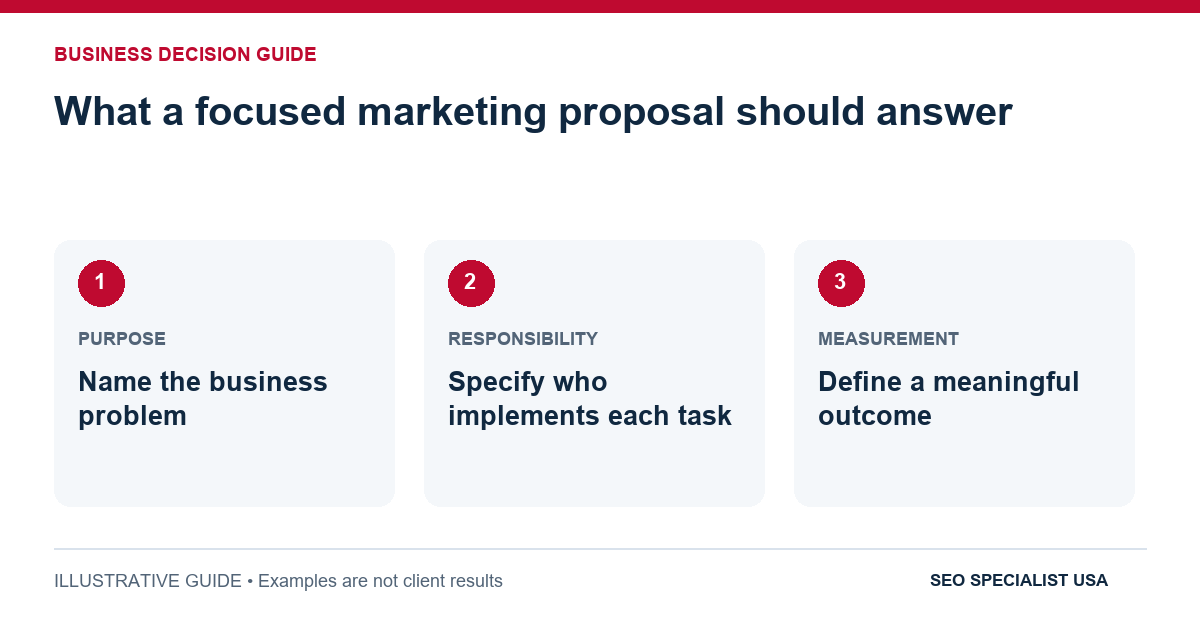 BUSINESS DECISION GUIDE

What a focused marketing proposal should answer

1

PURPOSE

Name the business problem

2

RESPONSIBILITY

Specify who implements each task

3

MEASUREMENT

Define a meaningful outcome

ILLUSTRATIVE GUIDE • Examples are not client results

SEO SPECIALIST USA